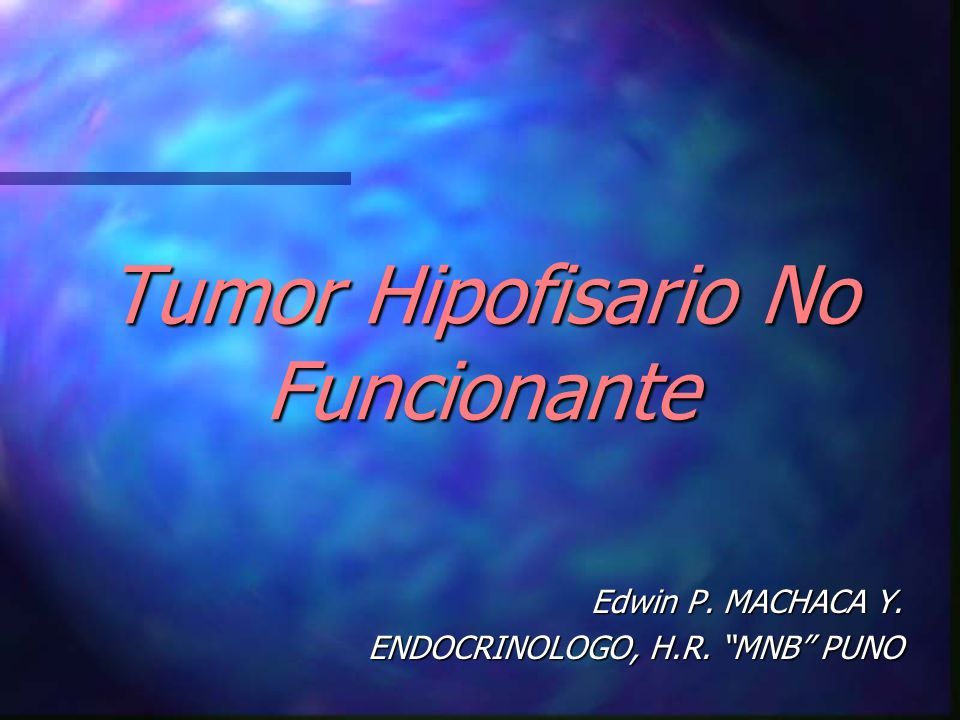 Tumor Hipofisario No Funcionante

Edwin P. MACHACA Y.
ENDOCRINOLOGO, H.R. “MNB” PUNO